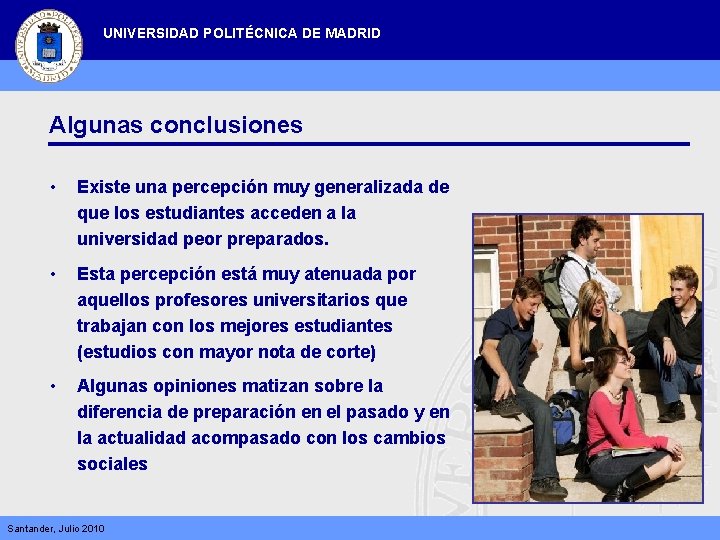 UNIVERSIDAD POLITÉCNICA DE MADRID

Algunas conclusiones

• Existe una percepción muy generalizada de que los estudiantes acceden a la universidad peor preparados.

• Esta percepción está muy atenuada por aquellos profesores universitarios que trabajan con los mejores estudiantes (estudios con mayor nota de corte)

• Algunas opiniones matizan sobre la diferencia de preparación en el pasado y en la actualidad acompasado con los cambios sociales

Santander, Julio 2010